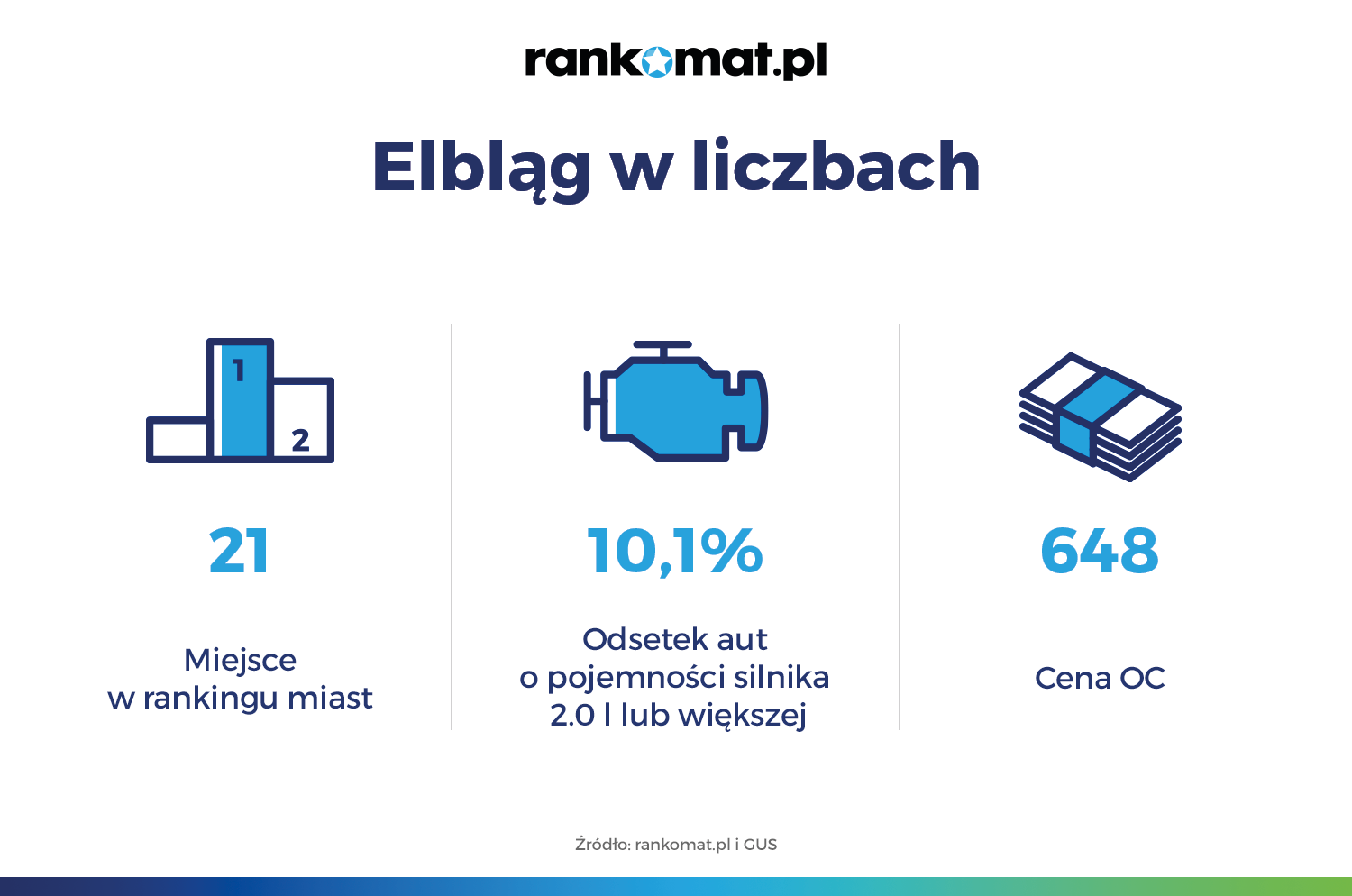 rankomat.pl

Elbląg w liczbach

1

2

21

Miejsce w rankingu miast

10,1%

Odsetek aut o pojemności silnika 2.0 l lub większej

648

Cena OC

Źródło: rankomat.pl i GUS